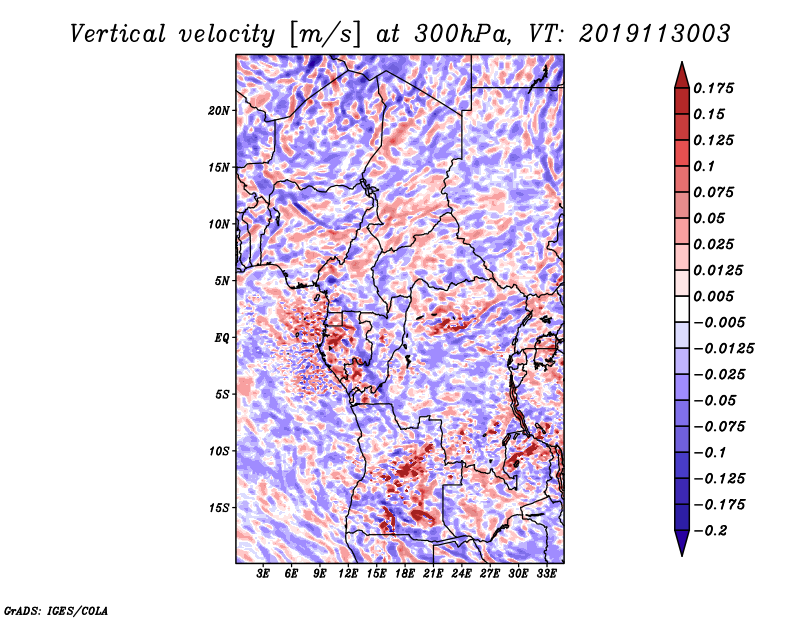 Vertical velocity [m/s] at 300hPa, VT: 2019113003

20N
15N
10N
5N
EQ
5S
10S
15S

3E 6E 9E 12E 15E 18E 21E 24E 27E 30E 33E

0.175
0.15
0.125
0.1
0.075
0.05
0.025
0.0125
0.005
−0.005
−0.0125
−0.025
−0.05
−0.075
−0.1
−0.125
−0.175
−0.2

GrADS: IGES/COLA